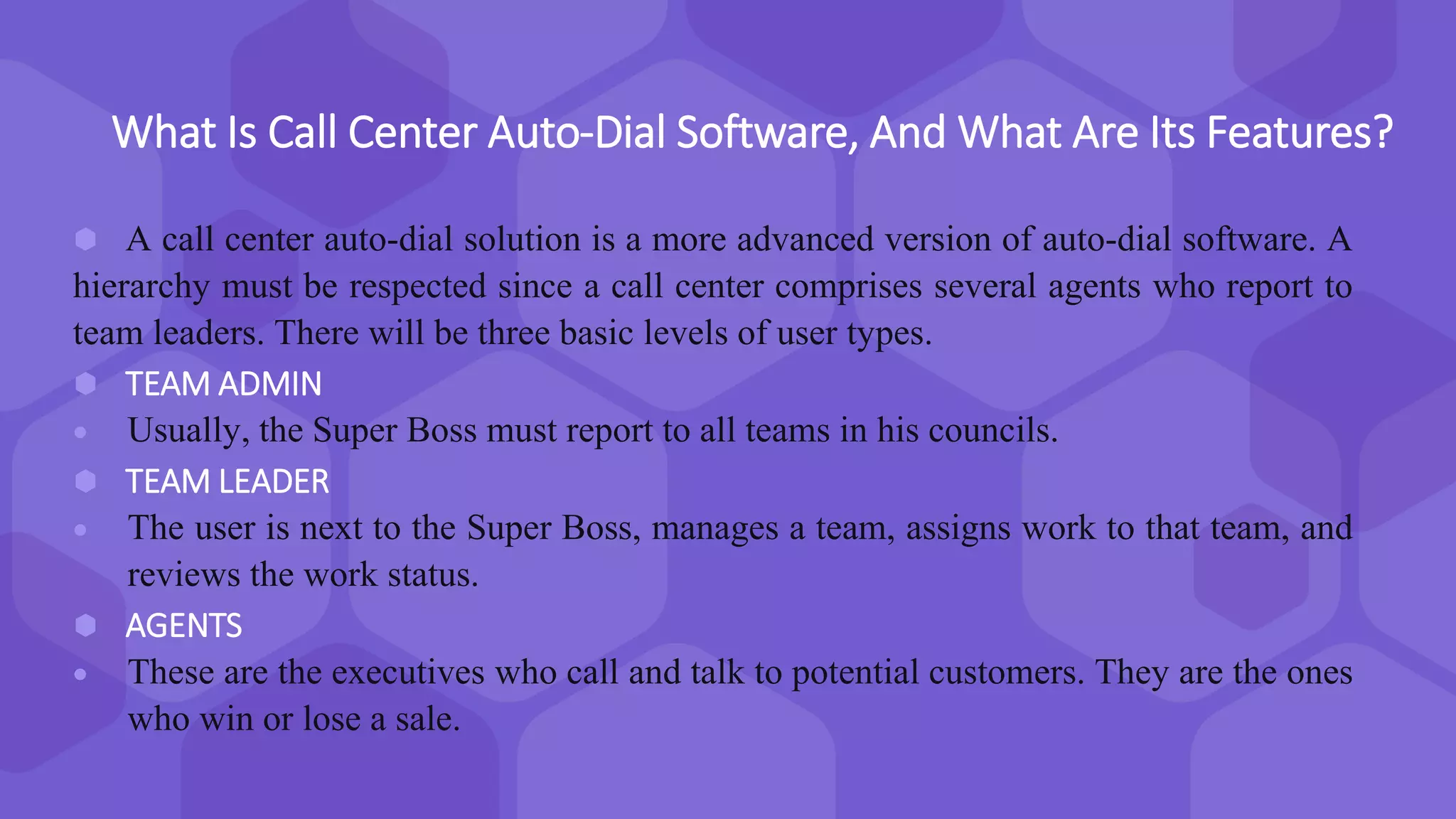 What Is Call Center Auto-Dial Software, And What Are Its Features?

A call center auto-dial solution is a more advanced version of auto-dial software. A hierarchy must be respected since a call center comprises several agents who report to team leaders. There will be three basic levels of user types.

TEAM ADMIN

Usually, the Super Boss must report to all teams in his councils.

TEAM LEADER

The user is next to the Super Boss, manages a team, assigns work to that team, and reviews the work status.

AGENTS

These are the executives who call and talk to potential customers. They are the ones who win or lose a sale.